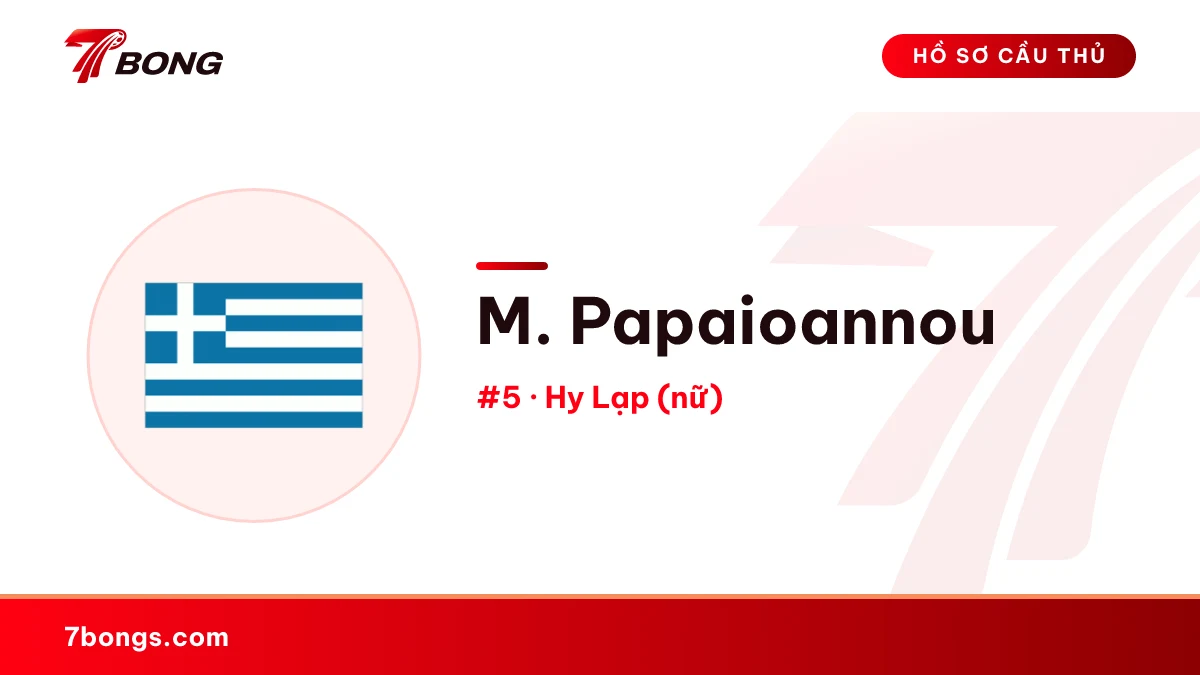 7BONG

HỒ SƠ CẦU THỦ

M. Papaioannou

#5 · Hy Lạp (nữ)

7bongs.com